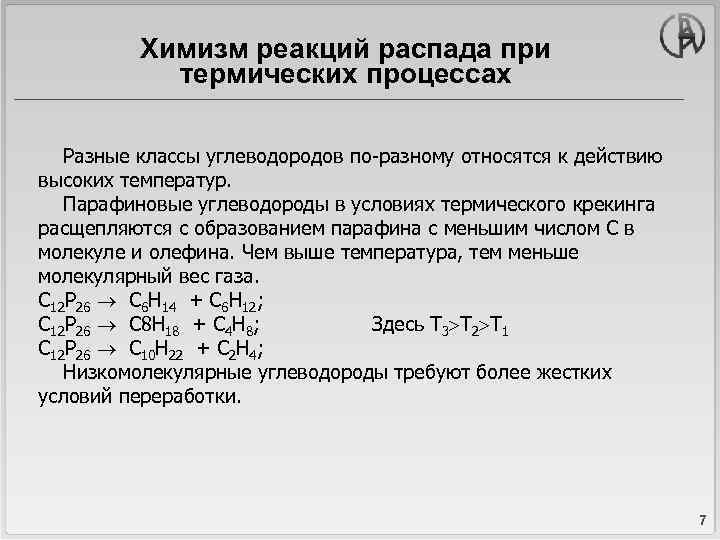 Химизм реакций распада при термических процессах

Разные классы углеводородов по-разному относятся к действию высоких температур.

Парафиновые углеводороды в условиях термического крекинга расщепляются с образованием парафина с меньшим числом С в молекуле и олефина. Чем выше температура, тем меньше молекулярный вес газа.

$C_{12}P_{26} \rightarrow C_6H_{14} + C_6H_{12}$;
$C_{12}P_{26} \rightarrow C8H_{18} + C_4H_8$; Здесь $T_3>T_2>T_1$
$C_{12}P_{26} \rightarrow C_{10}H_{22} + C_2H_4$;

Низкомолекулярные углеводороды требуют более жестких условий переработки.

7